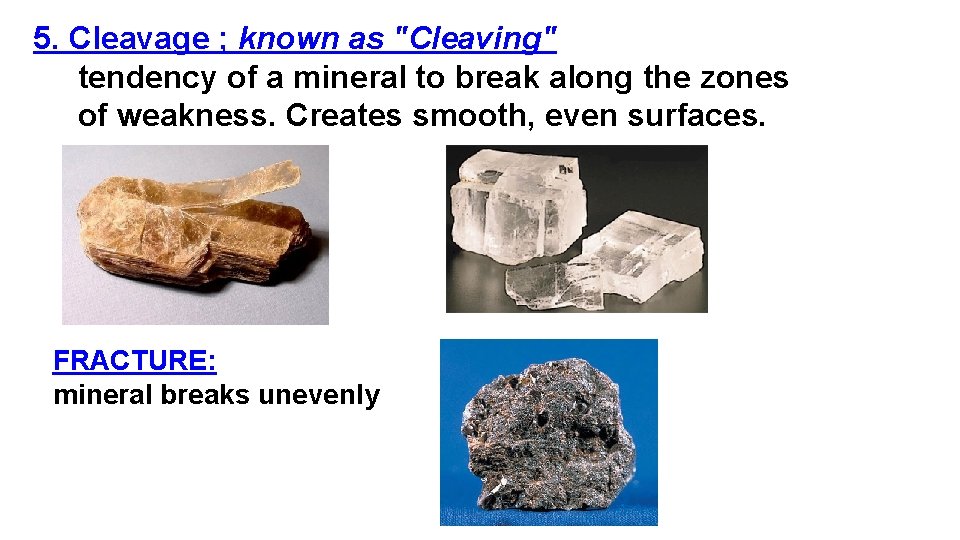 5. Cleavage ; known as "Cleaving"
tendency of a mineral to break along the zones of weakness. Creates smooth, even surfaces.

FRACTURE:
mineral breaks unevenly